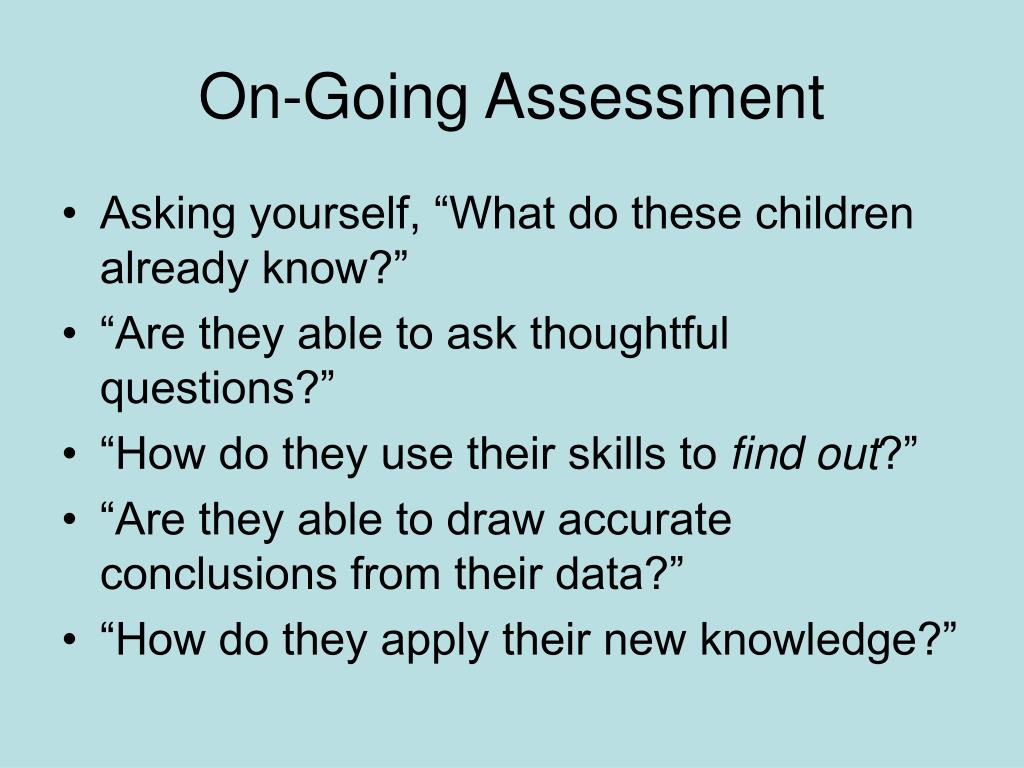 On-Going Assessment

• Asking yourself, “What do these children already know?”
• “Are they able to ask thoughtful questions?”
• “How do they use their skills to find out?”
• “Are they able to draw accurate conclusions from their data?”
• “How do they apply their new knowledge?”